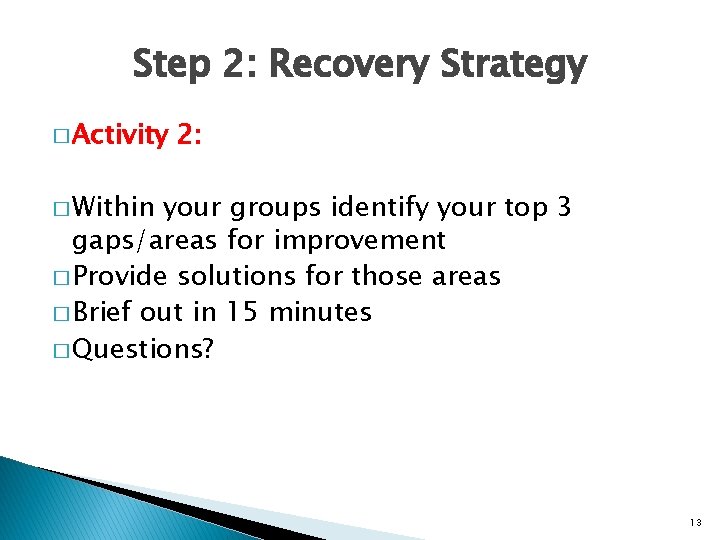 Step 2: Recovery Strategy

□ Activity 2:

□ Within your groups identify your top 3 gaps/areas for improvement
□ Provide solutions for those areas
□ Brief out in 15 minutes
□ Questions?

13